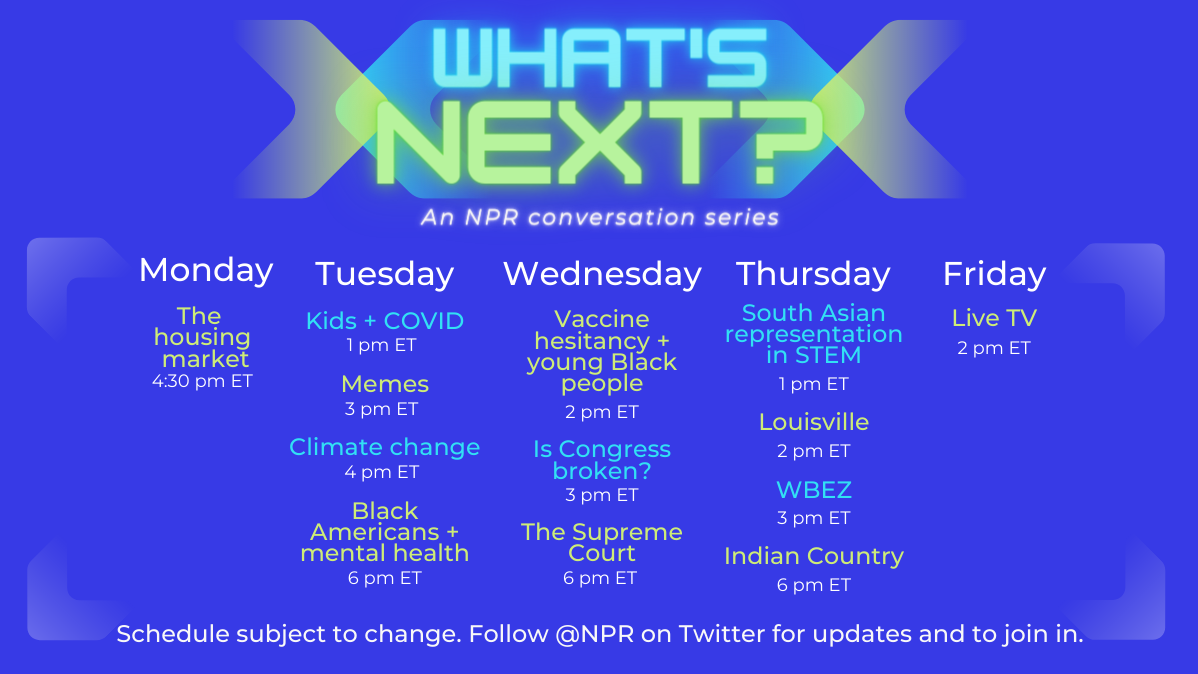 WHAT'S NEXT?

An NPR conversation series

Monday

The housing market
4:30 pm ET

Tuesday

Kids + COVID
1 pm ET

Memes
3 pm ET

Climate change
4 pm ET

Black Americans + mental health
6 pm ET

Wednesday

Vaccine hesitancy + young Black people
2 pm ET

Is Congress broken?
3 pm ET

The Supreme Court
6 pm ET

Thursday

South Asian representation in STEM
1 pm ET

Louisville
2 pm ET

WBEZ
3 pm ET

Indian Country
6 pm ET

Friday

Live TV
2 pm ET

Schedule subject to change. Follow @NPR on Twitter for updates and to join in.